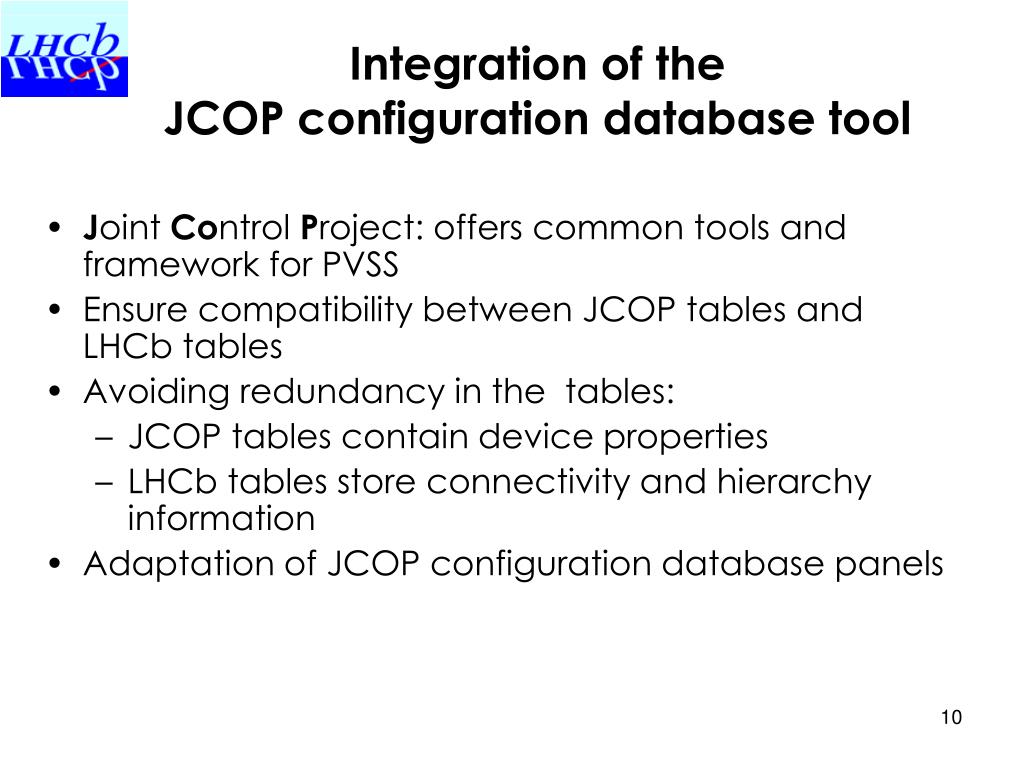 LHCb

Integration of the
JCOP configuration database tool

• Joint Control Project: offers common tools and framework for PVSS
• Ensure compatibility between JCOP tables and LHCb tables
• Avoiding redundancy in the tables:
– JCOP tables contain device properties
– LHCb tables store connectivity and hierarchy information
• Adaptation of JCOP configuration database panels

10